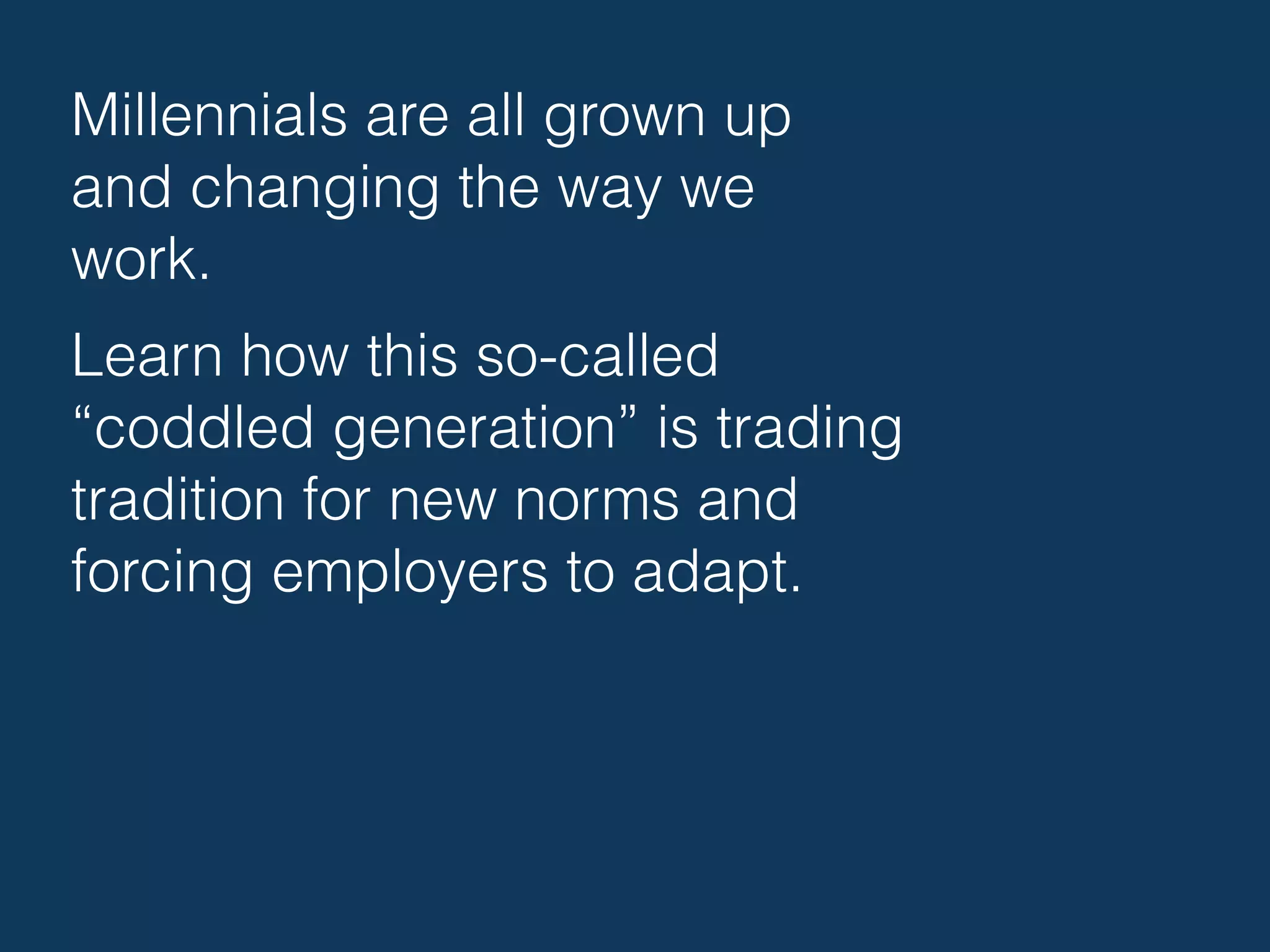 Millennials are all grown up and changing the way we work.

Learn how this so-called “coddled generation” is trading tradition for new norms and forcing employers to adapt.